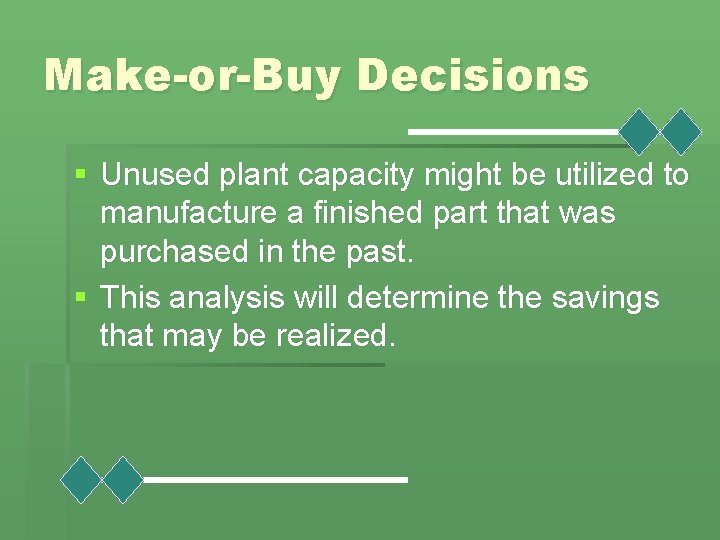 Make-or-Buy Decisions

▪ Unused plant capacity might be utilized to manufacture a finished part that was purchased in the past.
▪ This analysis will determine the savings that may be realized.